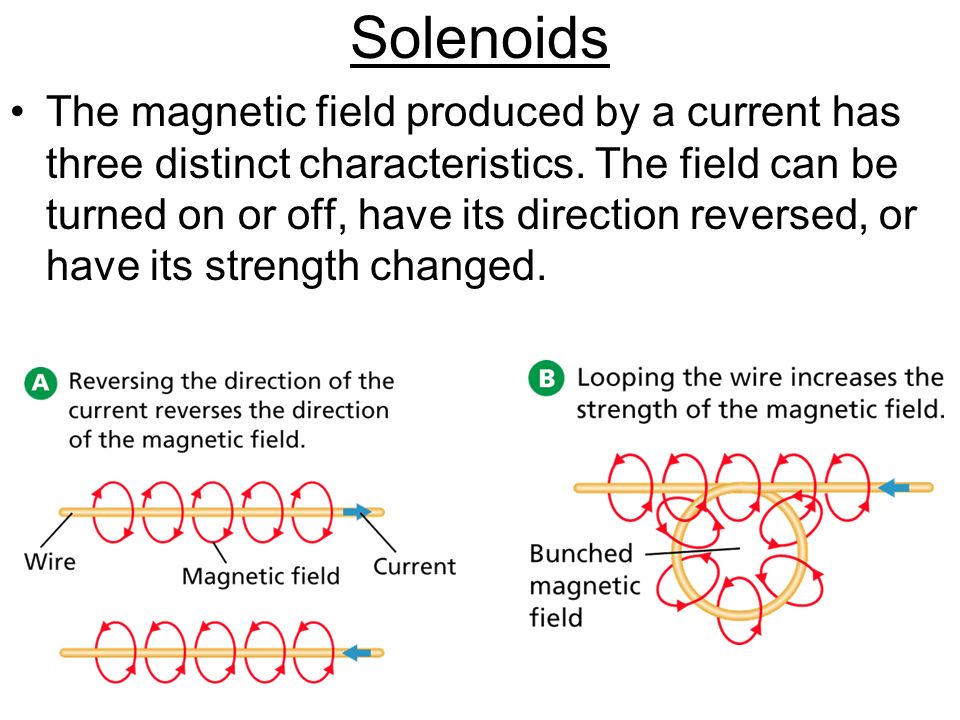 Solenoids

• The magnetic field produced by a current has three distinct characteristics. The field can be turned on or off, have its direction reversed, or have its strength changed.

A Reversing the direction of the current reverses the direction of the magnetic field.

Wire

Magnetic field

Current

B Looping the wire increases the strength of the magnetic field.

Bunched magnetic field